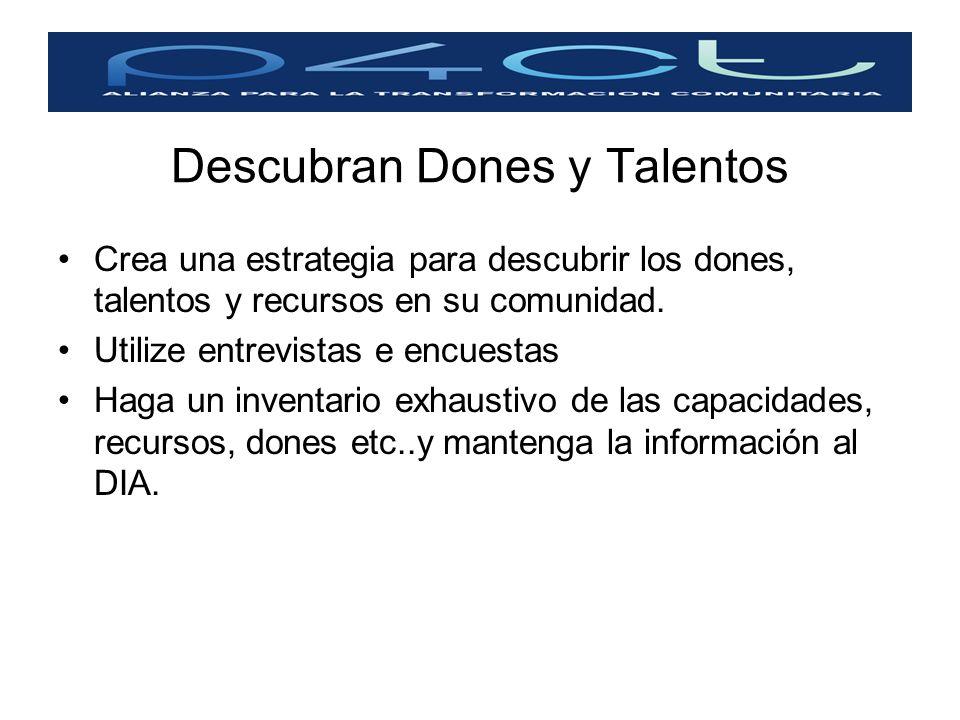 p4ct
ALIANZA PARA LA TRANSFORMACION COMUNITARIA

Descubran Dones y Talentos

• Crea una estrategia para descubrir los dones, talentos y recursos en su comunidad.
• Utilize entrevistas e encuestas
• Haga un inventario exhaustivo de las capacidades, recursos, dones etc..y mantenga la información al DIA.